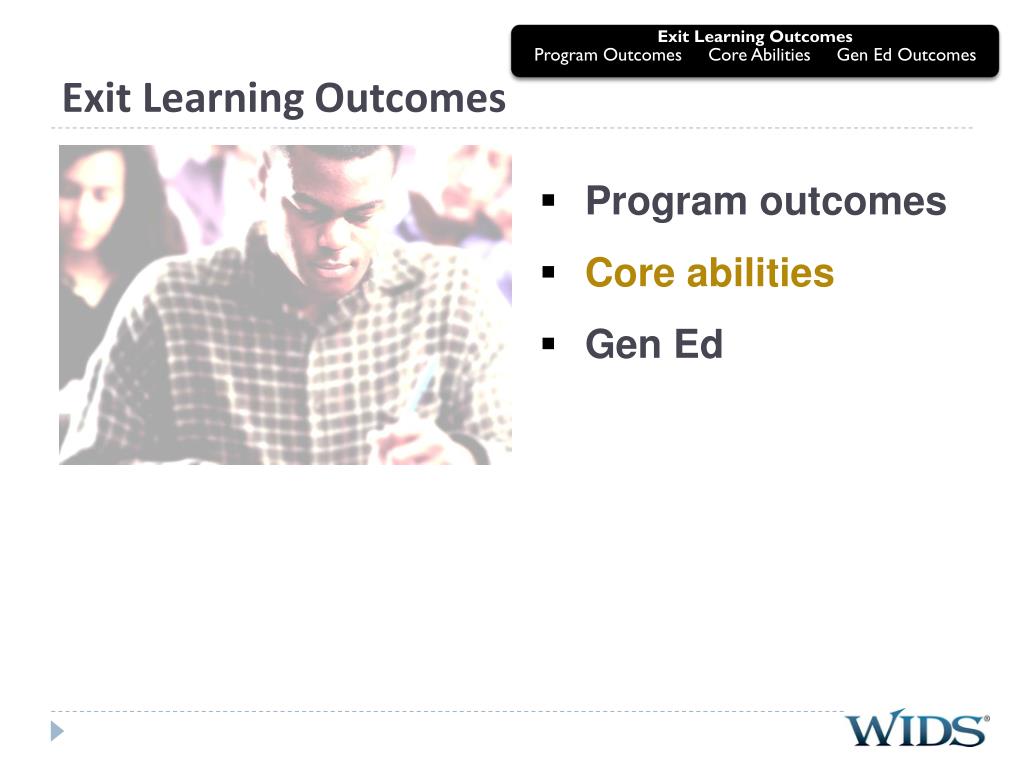 Exit Learning Outcomes
Program Outcomes Core Abilities Gen Ed Outcomes

Exit Learning Outcomes

- Program outcomes
- Core abilities
- Gen Ed

WIDS®